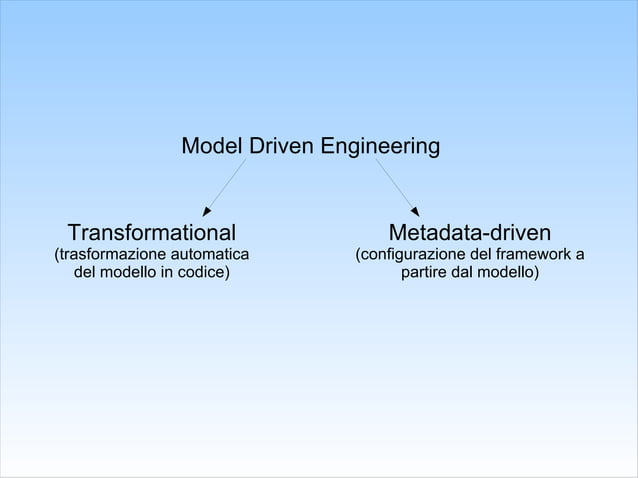 Model Driven Engineering

Transformational
(trasformazione automatica del modello in codice)

Metadata-driven
(configurazione del framework a partire dal modello)